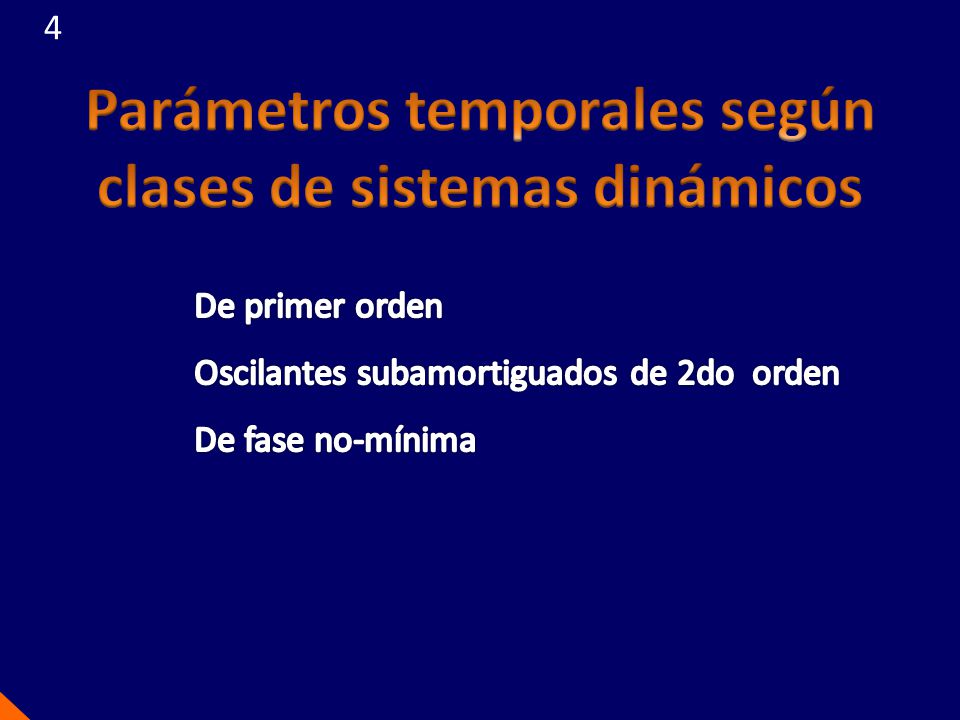 4

Parámetros temporales según clases de sistemas dinámicos

De primer orden

Oscilantes subamortiguados de 2do orden

De fase no-mínima